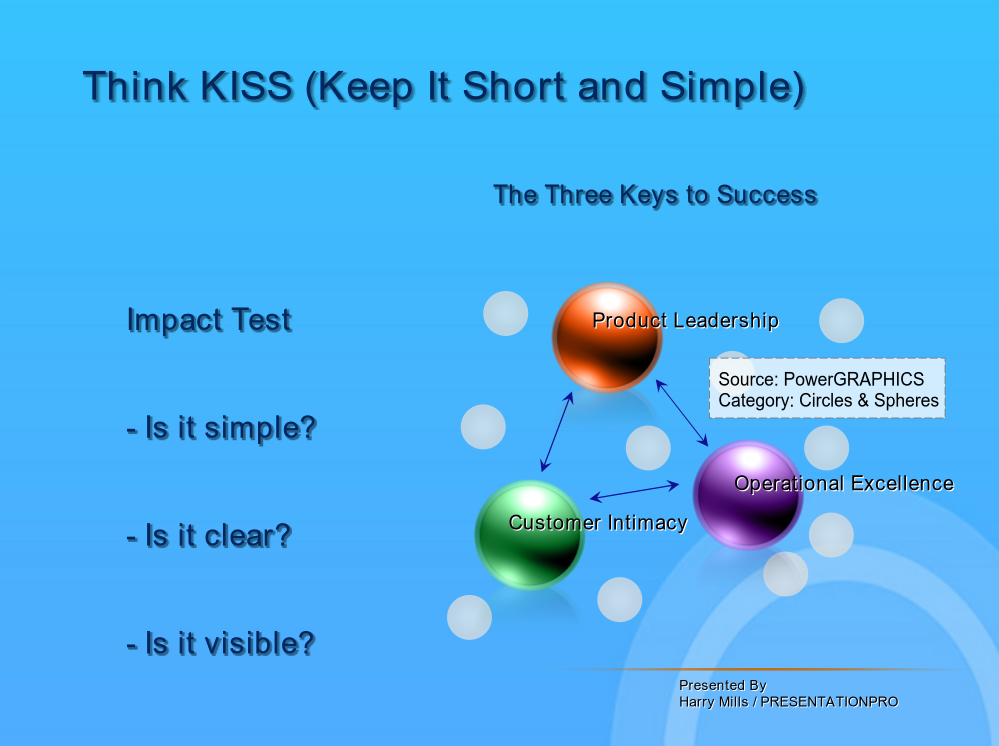 Think KISS (Keep It Short and Simple)

The Three Keys to Success

Impact Test

- Is it simple?

- Is it clear?

- Is it visible?

Product Leadership

Source: PowerGRAPHICS
Category: Circles & Spheres

Operational Excellence

Customer Intimacy

Presented By
Harry Mills / PRESENTATIONPRO